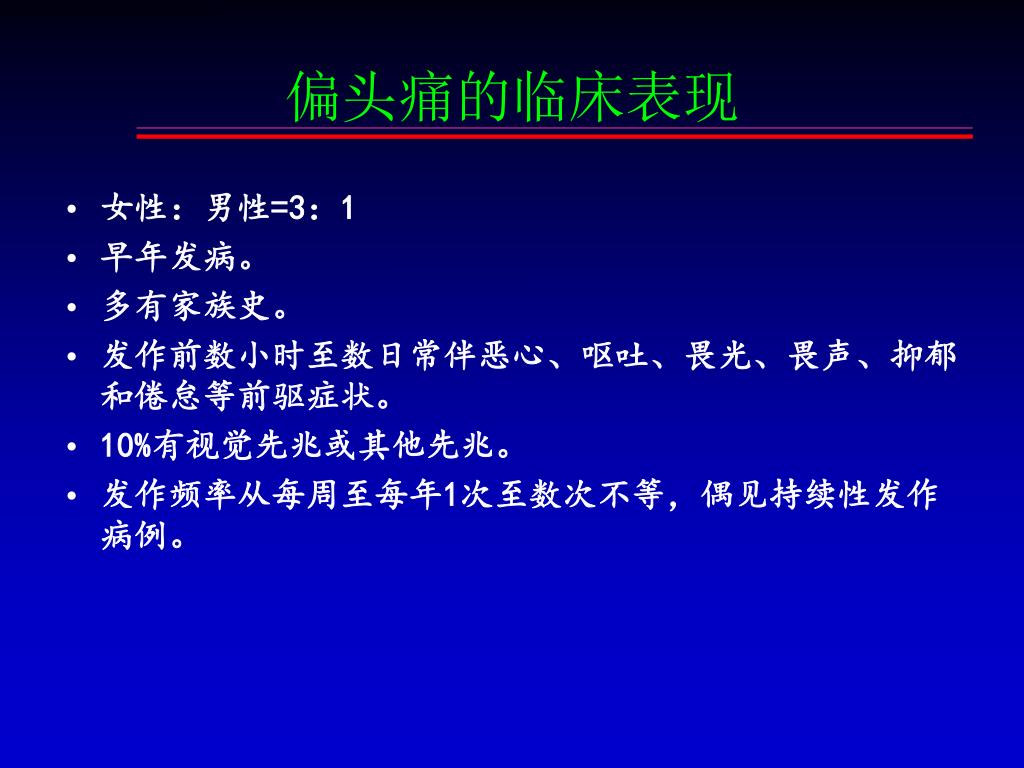 偏头痛的临床表现

• 女性：男性=3：1
• 早年发病。
• 多有家族史。
• 发作前数小时至数日常伴恶心、呕吐、畏光、畏声、抑郁和倦怠等前驱症状。
• 10%有视觉先兆或其他先兆。
• 发作频率从每周至每年1次至数次不等，偶见持续性发作病例。